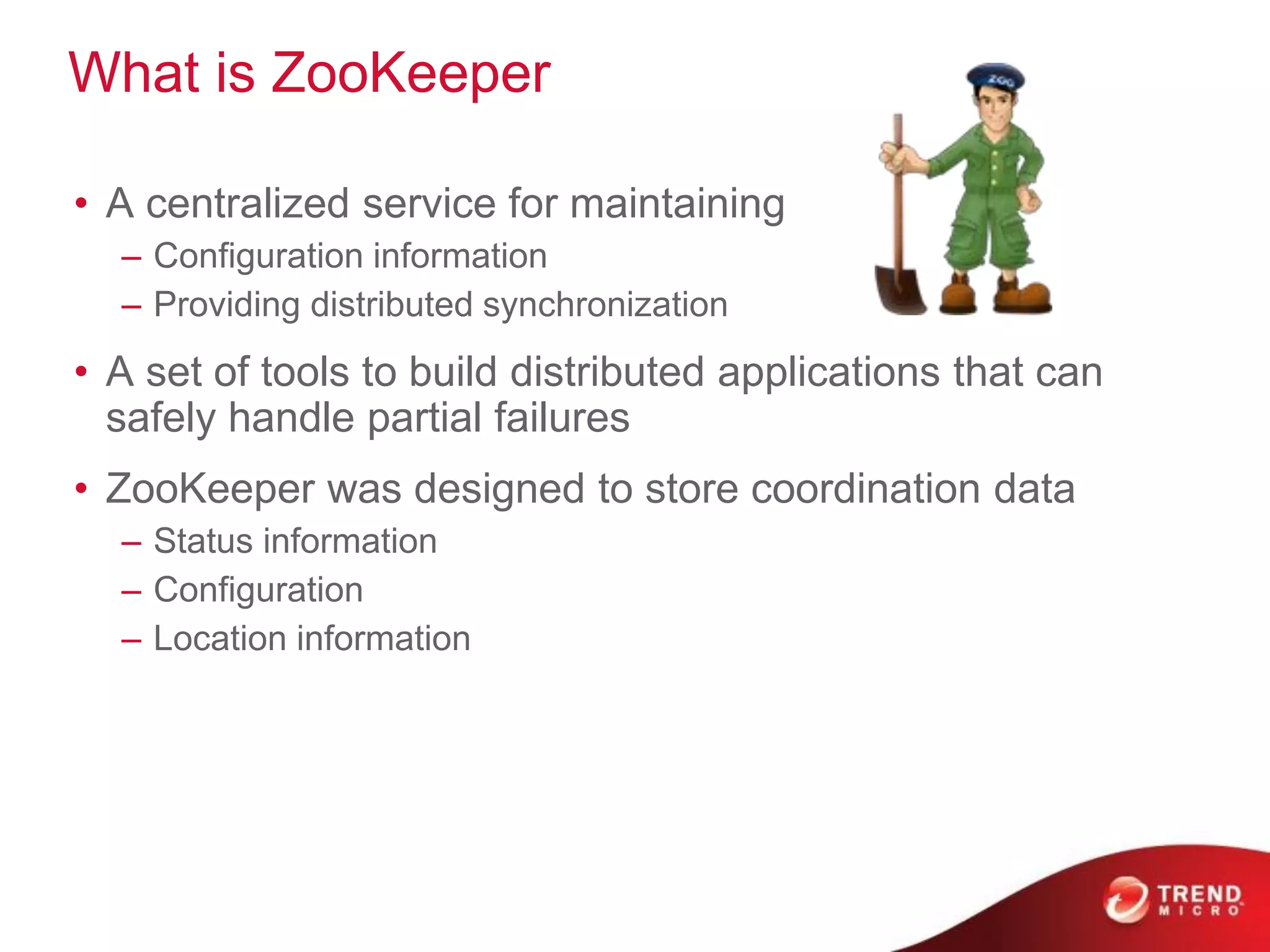 What is ZooKeeper

ZOO

• A centralized service for maintaining
– Configuration information
– Providing distributed synchronization

• A set of tools to build distributed applications that can safely handle partial failures

• ZooKeeper was designed to store coordination data
– Status information
– Configuration
– Location information

TREND MICRO